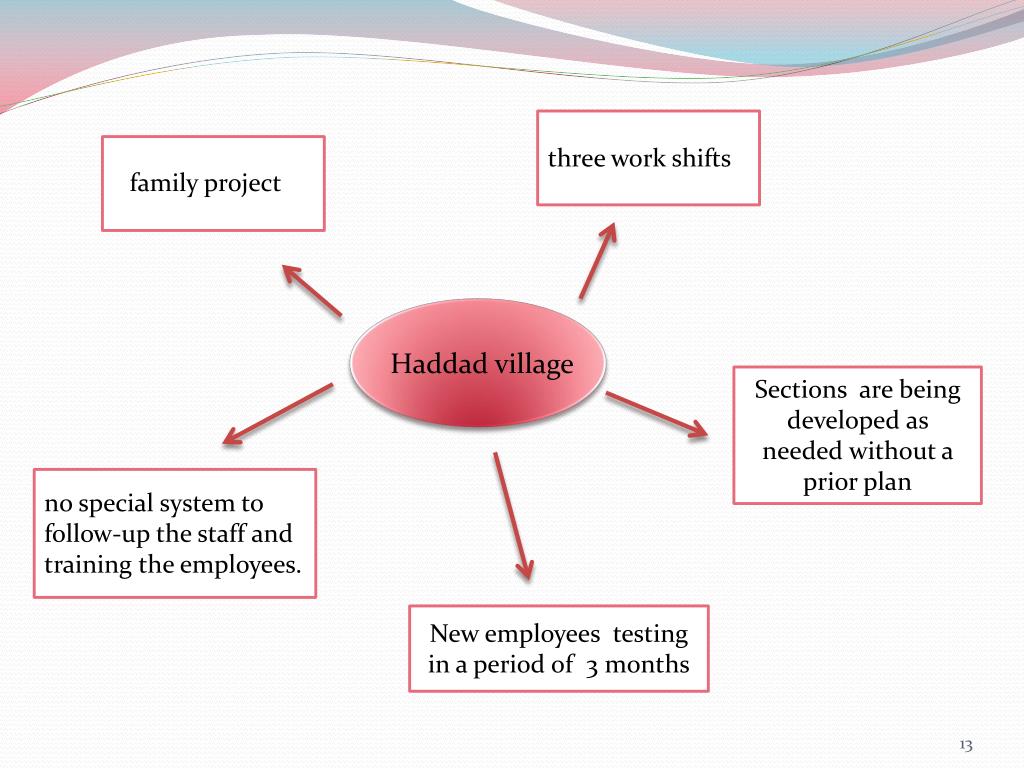 family project

three work shifts

Haddad village

Sections are being developed as needed without a prior plan

no special system to follow-up the staff and training the employees.

New employees testing in a period of 3 months

13